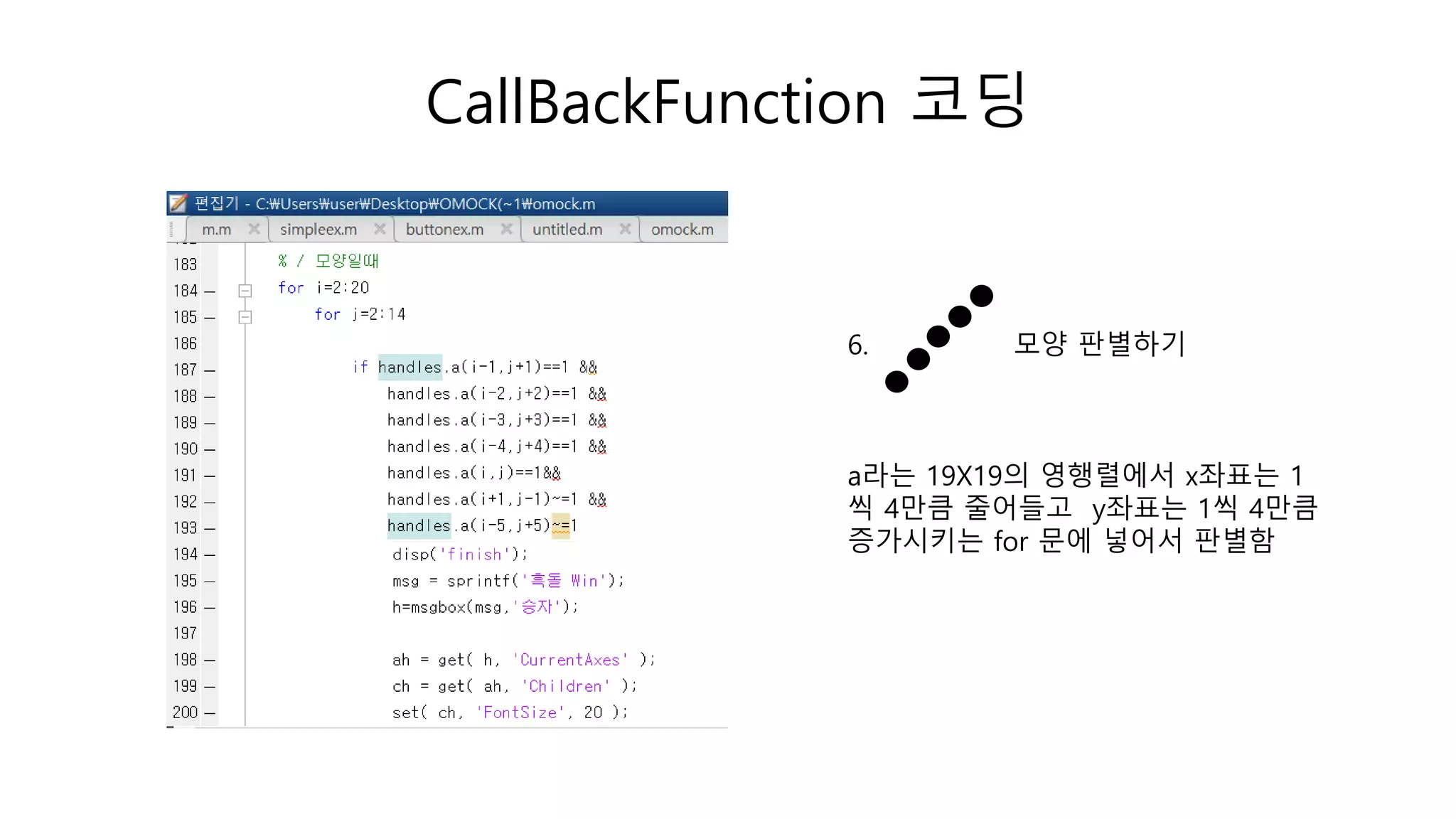 CallBackFunction 코딩

편집기 - C:₩Users₩user₩Desktop₩OMOCK(~1₩omock.m

m.m × simpleex.m × buttonex.m × untitled.m × omock.m

183 % / 모양일때
184 — for i=2:20
185 — for j=2:14
186
187 — if handles.a(i-1,j+1)==1 &&
188 — handles.a(i-2,j+2)==1 &&
189 — handles.a(i-3,j+3)==1 &&
190 — handles.a(i-4,j+4)==1 &&
191 — handles.a(i,j)==1&&
192 — handles.a(i+1,j-1)~=1 &&
193 — handles.a(i-5,j+5)~=1
194 — disp('finish');
195 — msg = sprintf('흑돌 Win');
196 — h=msgbox(msg,'승자');
197
198 — ah = get( h, 'CurrentAxes' );
199 — ch = get( ah, 'Children' );
200 — set( ch, 'FontSize', 20 );

6. 모양 판별하기

a라는 19X19의 영행렬에서 x좌표는 1씩 4만큼 줄어들고 y좌표는 1씩 4만큼 증가시키는 for 문에 넣어서 판별함